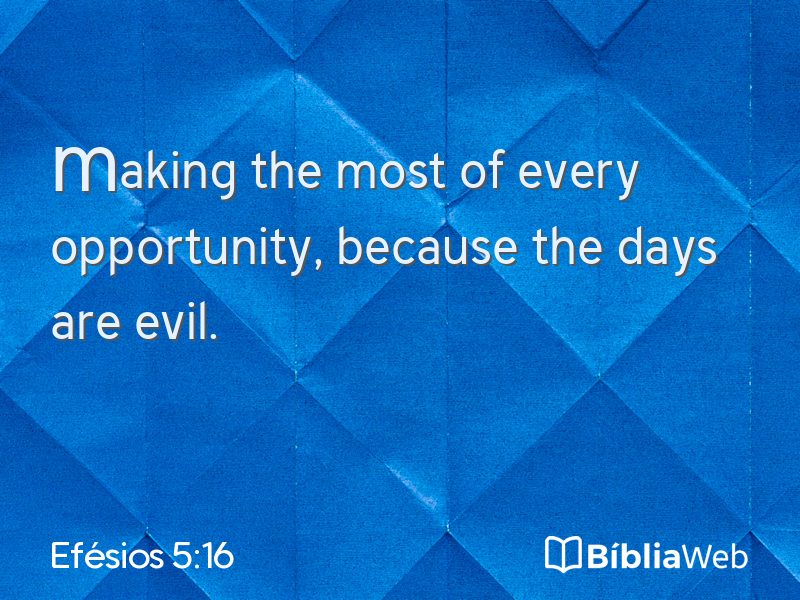 making the most of every opportunity, because the days are evil.

Efésios 5:16

BíbliaWeb